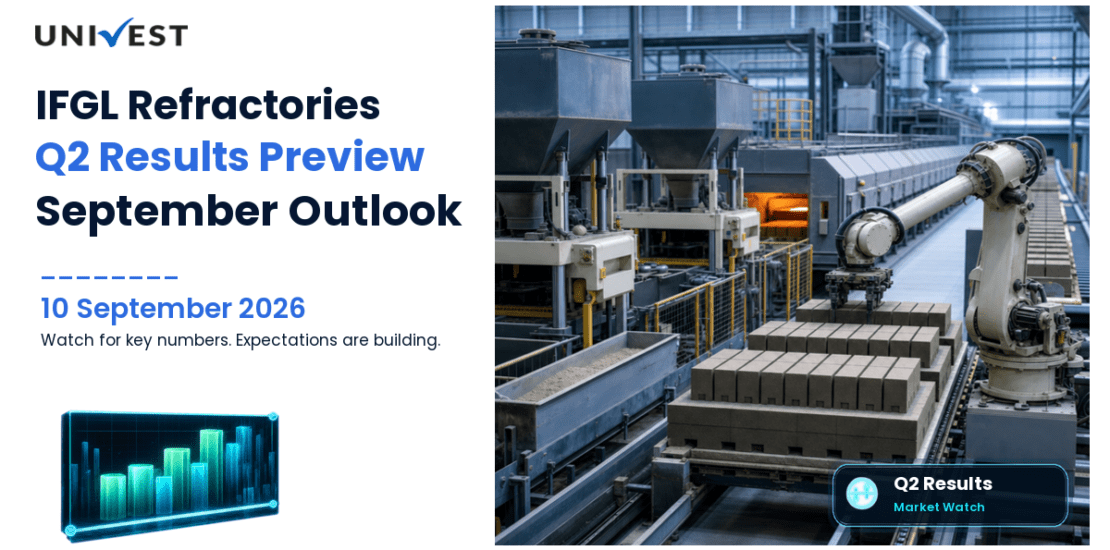 UNIVEST

IFGL Refractories
Q2 Results Preview
September Outlook

10 September 2026
Watch for key numbers. Expectations are building.

Q2 Results
Market Watch